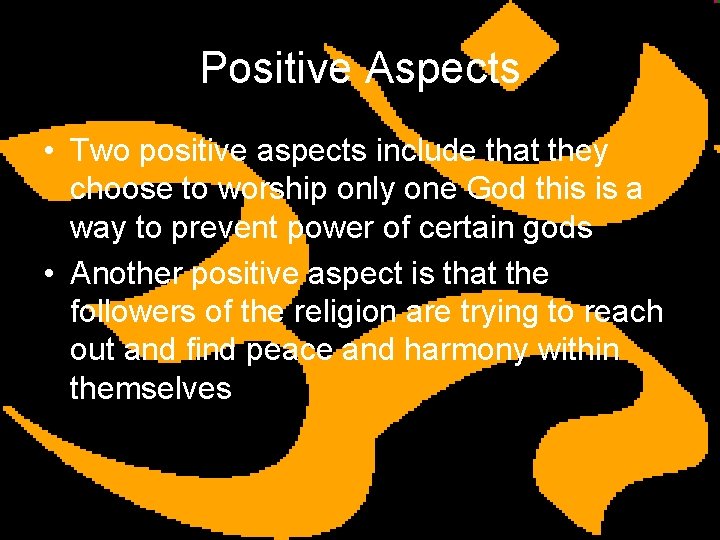 Positive Aspects

• Two positive aspects include that they choose to worship only one God this is a way to prevent power of certain gods
• Another positive aspect is that the followers of the religion are trying to reach out and find peace and harmony within themselves